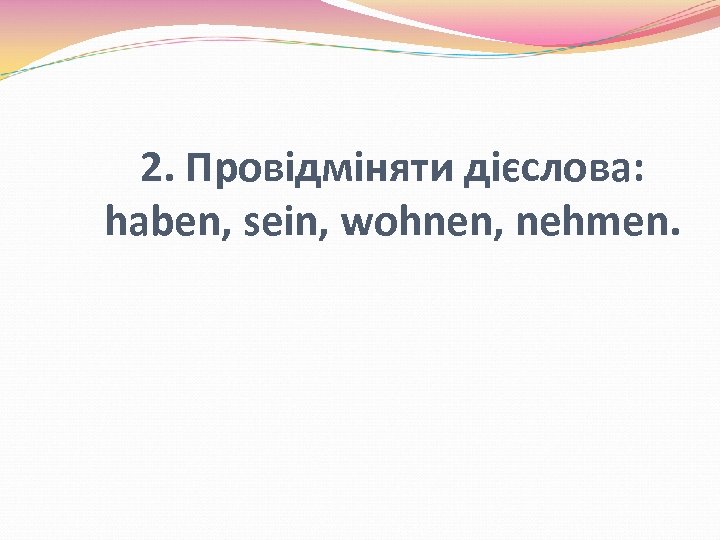 2. Провідміняти дієслова: haben, sein, wohnen, nehmen.